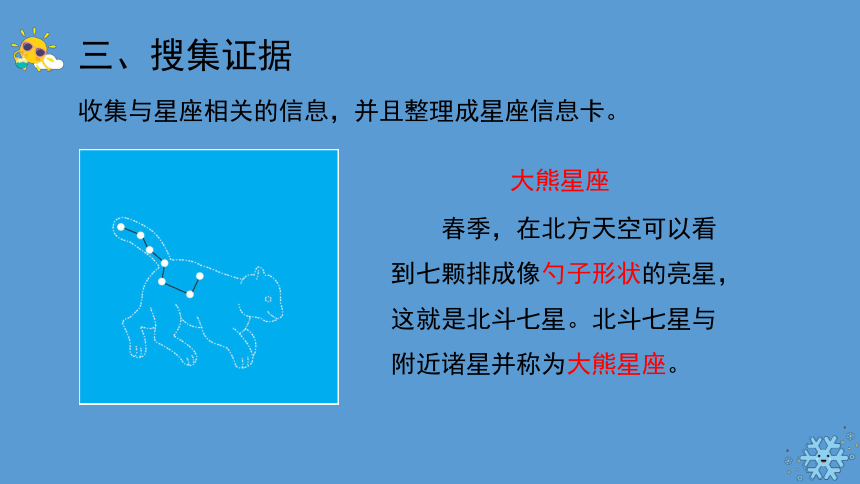 三、搜集证据

收集与星座相关的信息，并且整理成星座信息卡。

大熊星座

春季，在北方天空可以看到七颗排成像勺子形状的亮星，这就是北斗七星。北斗七星与附近诸星并称为大熊星座。